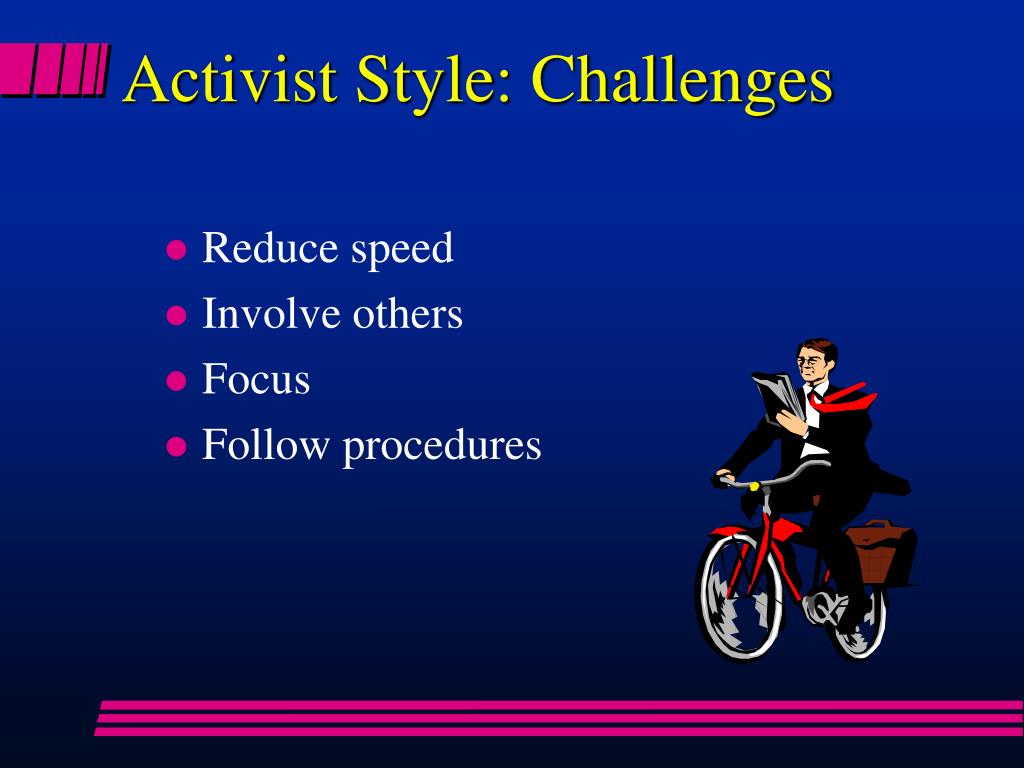 Activist Style: Challenges

- Reduce speed
- Involve others
- Focus
- Follow procedures